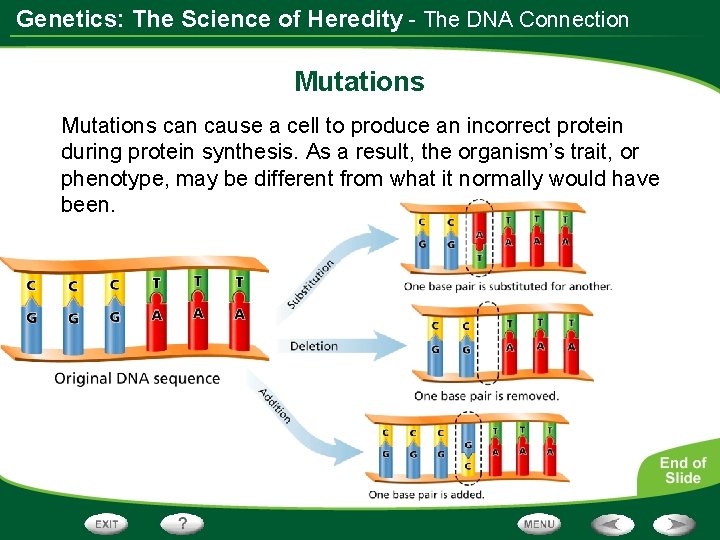 Genetics: The Science of Heredity - The DNA Connection

Mutations

Mutations can cause a cell to produce an incorrect protein during protein synthesis. As a result, the organism's trait, or phenotype, may be different from what it normally would have been.

C C C T T T
G G G A A A

Original DNA sequence

Substitution

Deletion

Addition

C C A T T T
G G T A A A

One base pair is substituted for another.

C C T T T
G G A A A

One base pair is removed.

C C C G T T T
G G G C A A A

One base pair is added.

End of Slide

EXIT

?

MENU